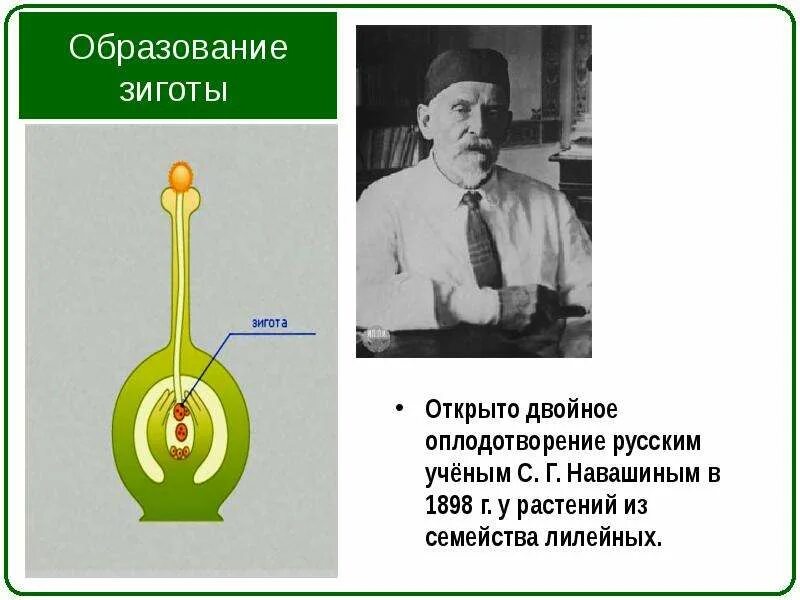 Образование зиготы

зигота

• Открыто двойное оплодотворение русским учёным С. Г. Навашиным в 1898 г. у растений из семейства лилейных.